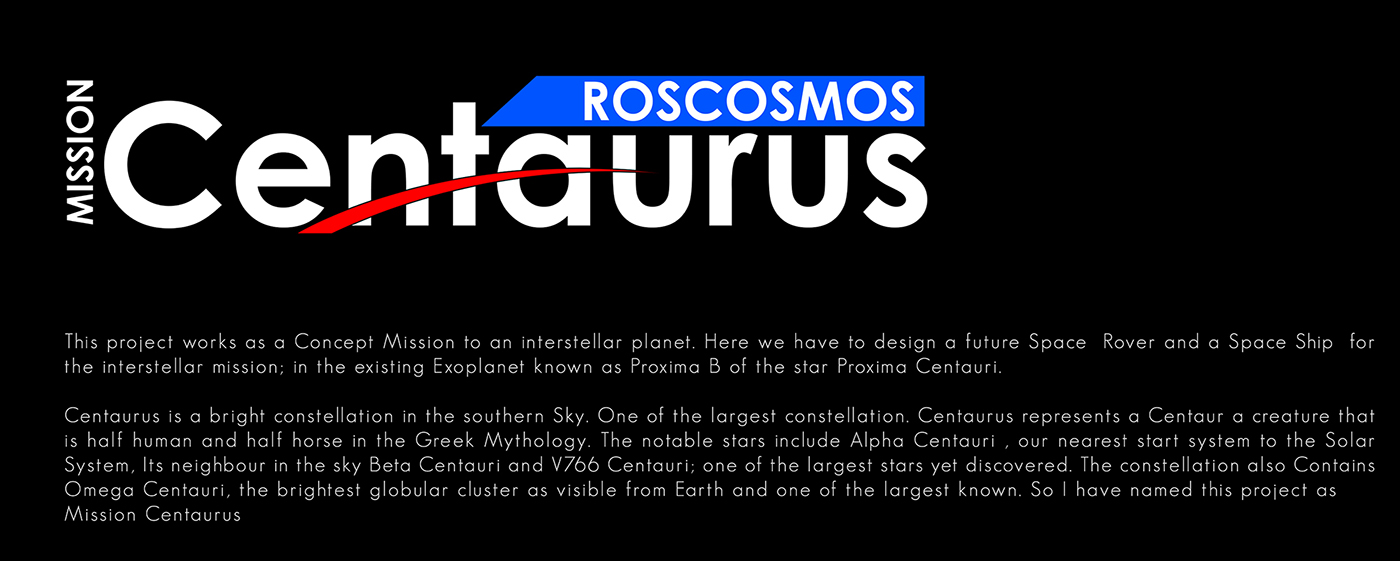 MISSION

ROSCOSMOS

Centaurus

This project works as a Concept Mission to an interstellar planet. Here we have to design a future Space Rover and a Space Ship for the interstellar mission; in the existing Exoplanet known as Proxima B of the star Proxima Centauri.

Centaurus is a bright constellation in the southern Sky. One of the largest constellation. Centaurus represents a Centaur a creature that is half human and half horse in the Greek Mythology. The notable stars include Alpha Centauri , our nearest start system to the Solar System, Its neighbour in the sky Beta Centauri and V766 Centauri; one of the largest stars yet discovered. The constellation also Contains Omega Centauri, the brightest globular cluster as visible from Earth and one of the largest known. So I have named this project as Mission Centaurus